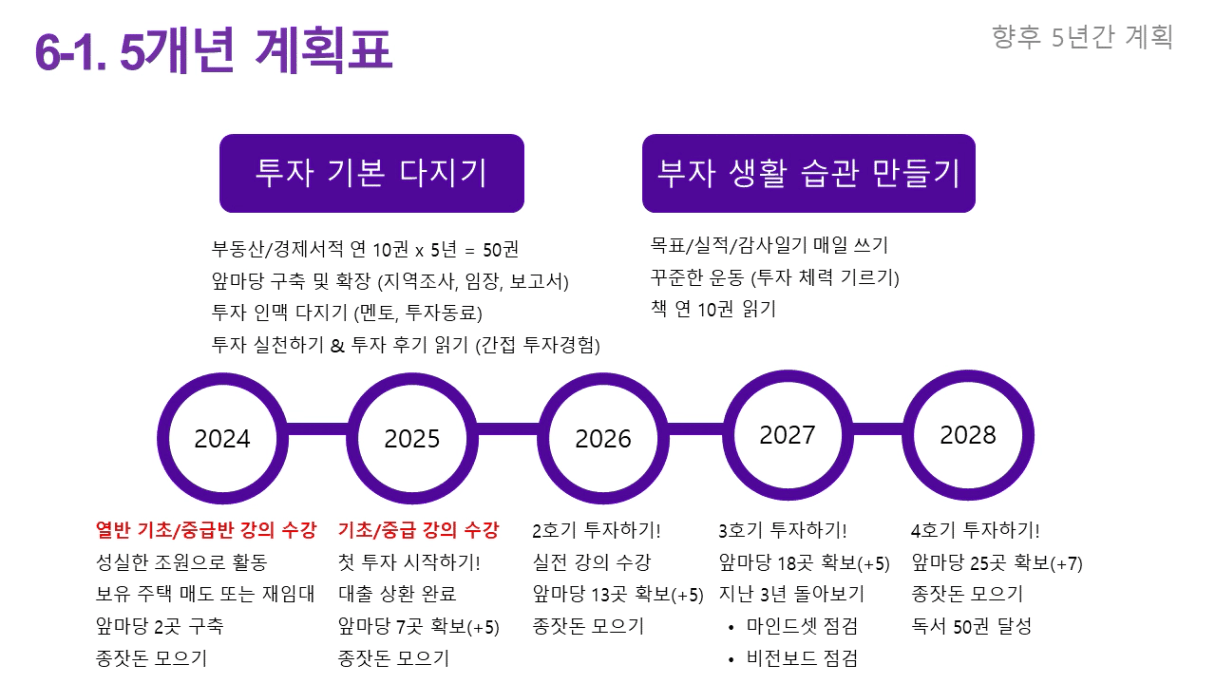 6-1. 5개년 계획표

향후 5년간 계획

투자 기본 다지기

부동산/경제서적 연 10권 x 5년 = 50권
앞마당 구축 및 확장 (지역조사, 임장, 보고서)
투자 인맥 다지기 (멘토, 투자동료)
투자 실천하기 & 투자 후기 읽기 (간접 투자경험)

부자 생활 습관 만들기

목표/실적/감사일기 매일 쓰기
꾸준한 운동 (투자 체력 기르기)
책 연 10권 읽기

2024

2025

2026

2027

2028

열반 기초/중급반 강의 수강
성실한 조원으로 활동
보유 주택 매도 또는 재임대
앞마당 2곳 구축
종잣돈 모으기

기초/중급 강의 수강
첫 투자 시작하기!
대출 상환 완료
앞마당 7곳 확보(+5)
종잣돈 모으기

2호기 투자하기!
실전 강의 수강
앞마당 13곳 확보(+5)
종잣돈 모으기

3호기 투자하기!
앞마당 18곳 확보(+5)
지난 3년 돌아보기
• 마인드셋 점검
• 비전보드 점검

4호기 투자하기!
앞마당 25곳 확보(+7)
종잣돈 모으기
독서 50권 달성